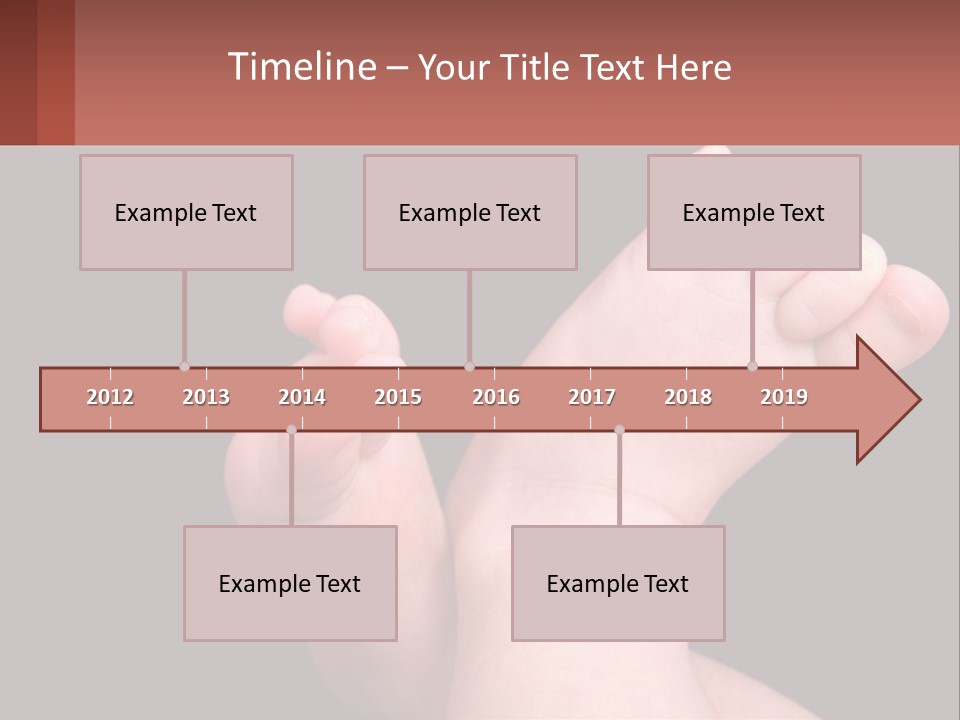 Timeline – Your Title Text Here

Example Text

Example Text

Example Text

2012 2013 2014 2015 2016 2017 2018 2019

Example Text

Example Text